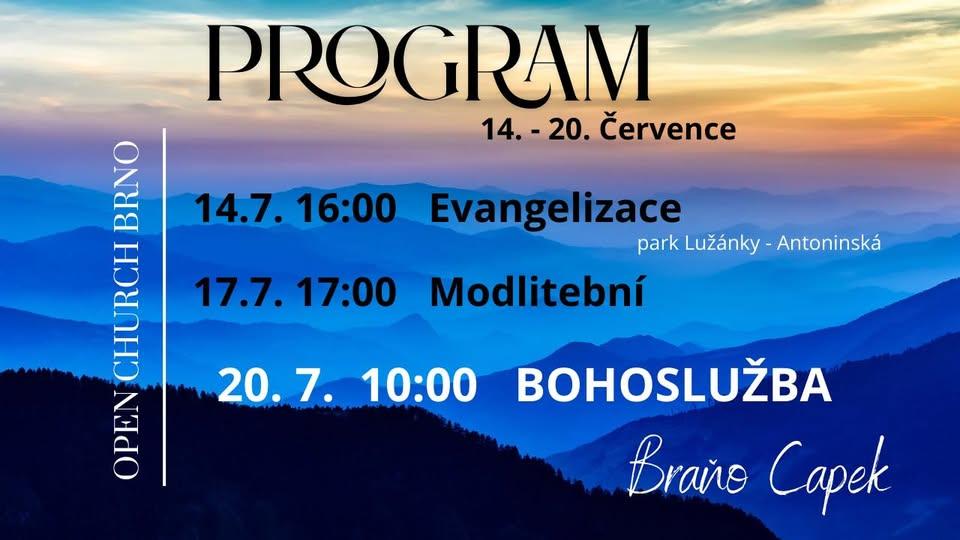 PROGRAM
14. - 20. Července

OPEN CHURCH BRNO

14.7. 16:00 Evangelizace
park Lužánky - Antoninská

17.7. 17:00 Modlitební

20. 7. 10:00 BOHOSLUŽBA

Braňo Capek